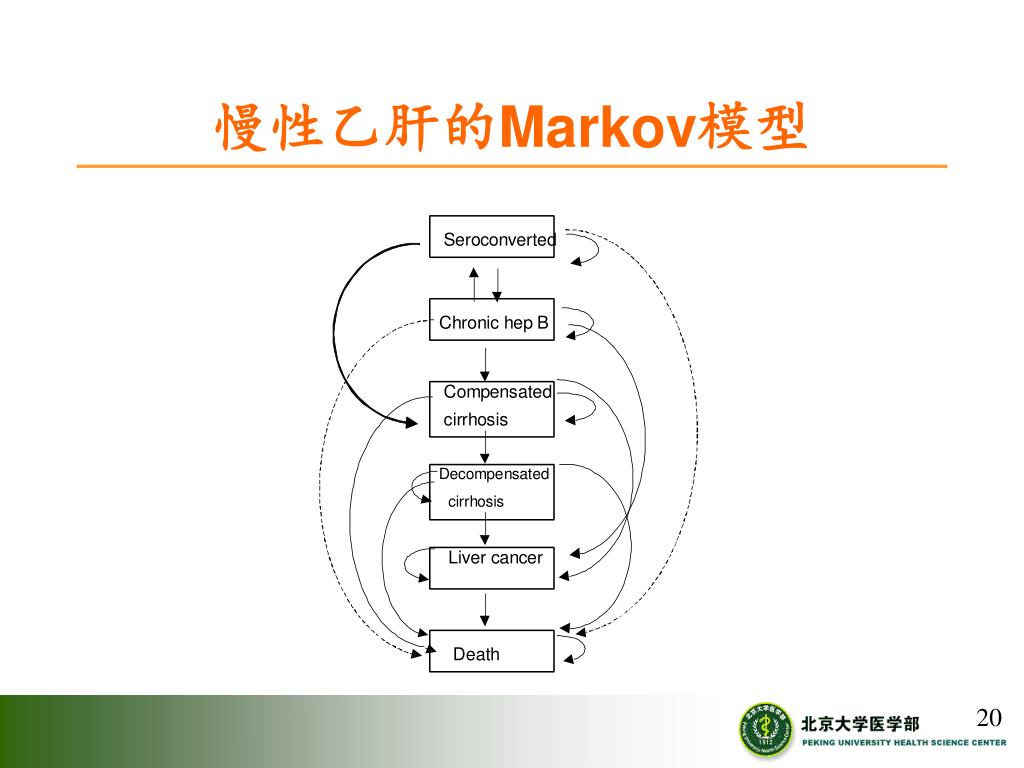 慢性乙肝的Markov模型

Seroconverted

Chronic hep B

Compensated cirrhosis

Decompensated cirrhosis

Liver cancer

Death

北京大学医学部
PEKING UNIVERSITY HEALTH SCIENCE CENTER

20